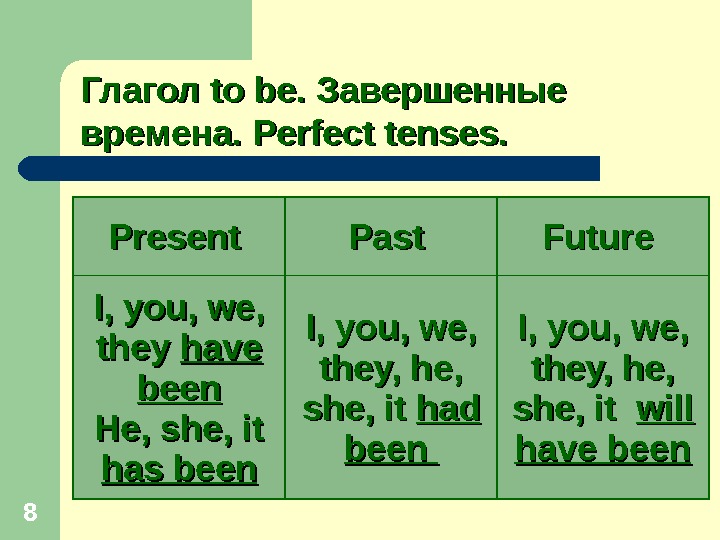 Глагол to be. Завершенные времена. Perfect tenses.

| Present | Past | Future |
|---|---|---|
| I, you, we, they have been He, she, it has been | I, you, we, they, he, she, it had been | I, you, we, they, he, she, it will have been |

8